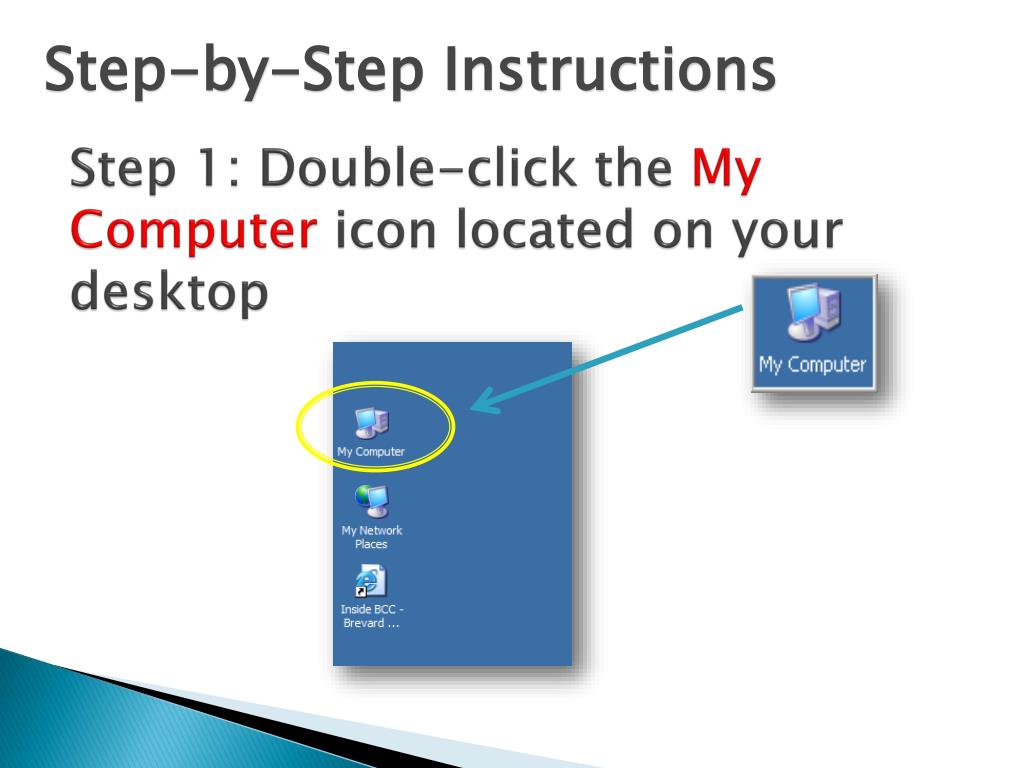 Step-by-Step Instructions

Step 1: Double-click the My Computer icon located on your desktop

My Computer

My Computer

My Network Places

Inside BCC - Brevard ...